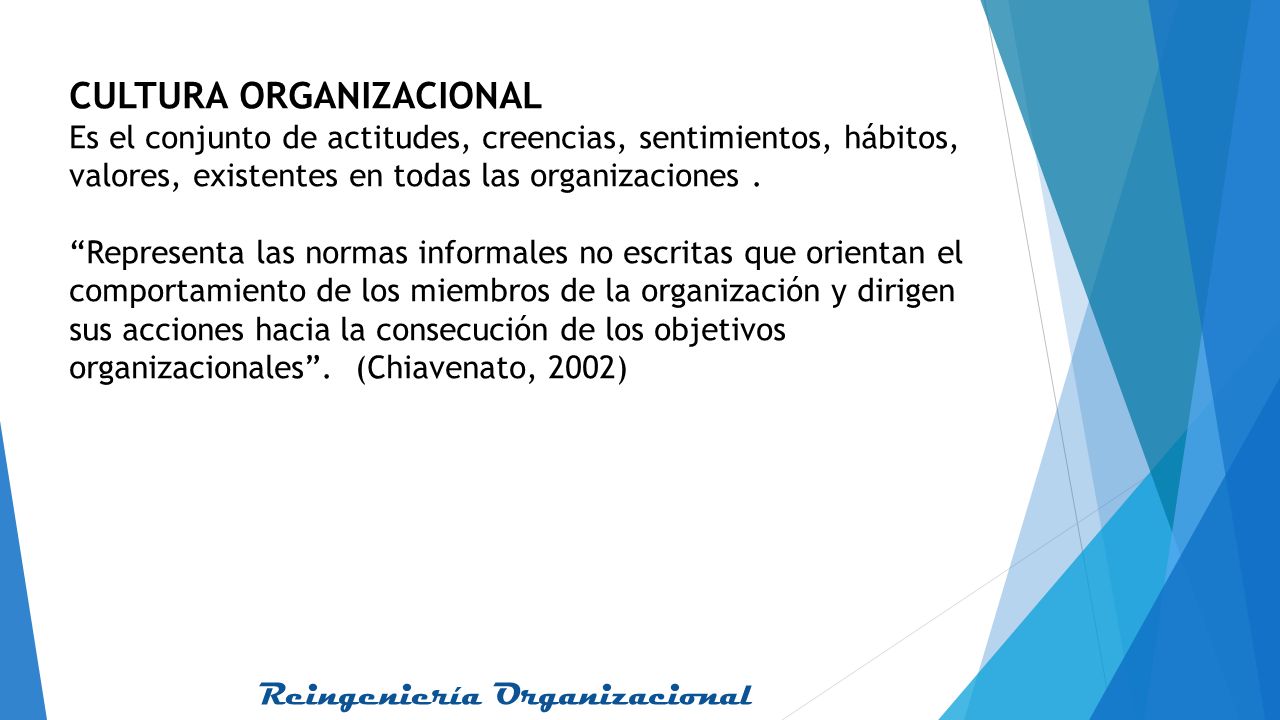 CULTURA ORGANIZACIONAL
Es el conjunto de actitudes, creencias, sentimientos, hábitos, valores, existentes en todas las organizaciones .

“Representa las normas informales no escritas que orientan el comportamiento de los miembros de la organización y dirigen sus acciones hacia la consecución de los objetivos organizacionales”. (Chiavenato, 2002)

Reingeniería Organizacional